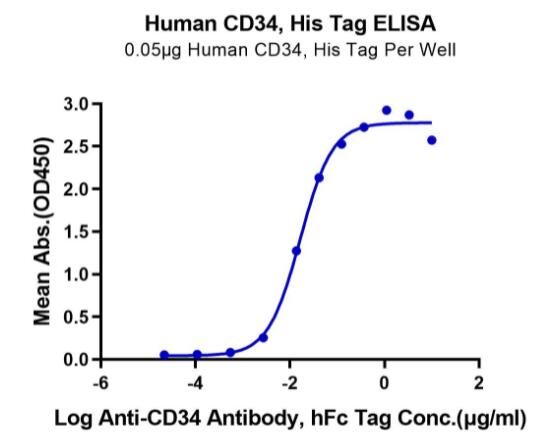 Human CD34, His Tag ELISA
0.05μg Human CD34, His Tag Per Well

Mean Abs.(OD450)

3.0
2.5
2.0
1.5
1.0
0.5
0.0

-6
-4
-2
0
2

Log Anti-CD34 Antibody, hFc Tag Conc.(μg/ml)